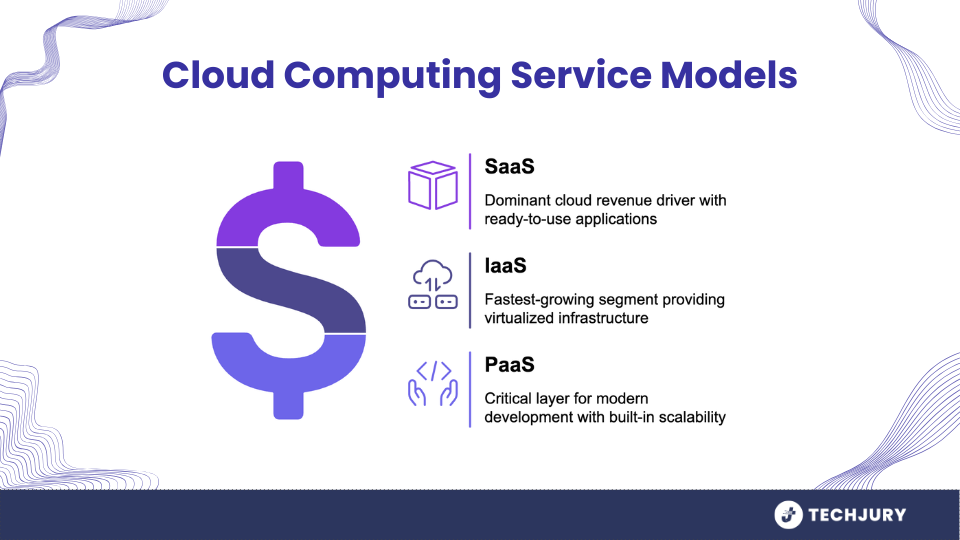 Cloud Computing Service Models

SaaS

Dominant cloud revenue driver with ready-to-use applications

IaaS

Fastest-growing segment providing virtualized infrastructure

PaaS

Critical layer for modern development with built-in scalability

TECHJURY